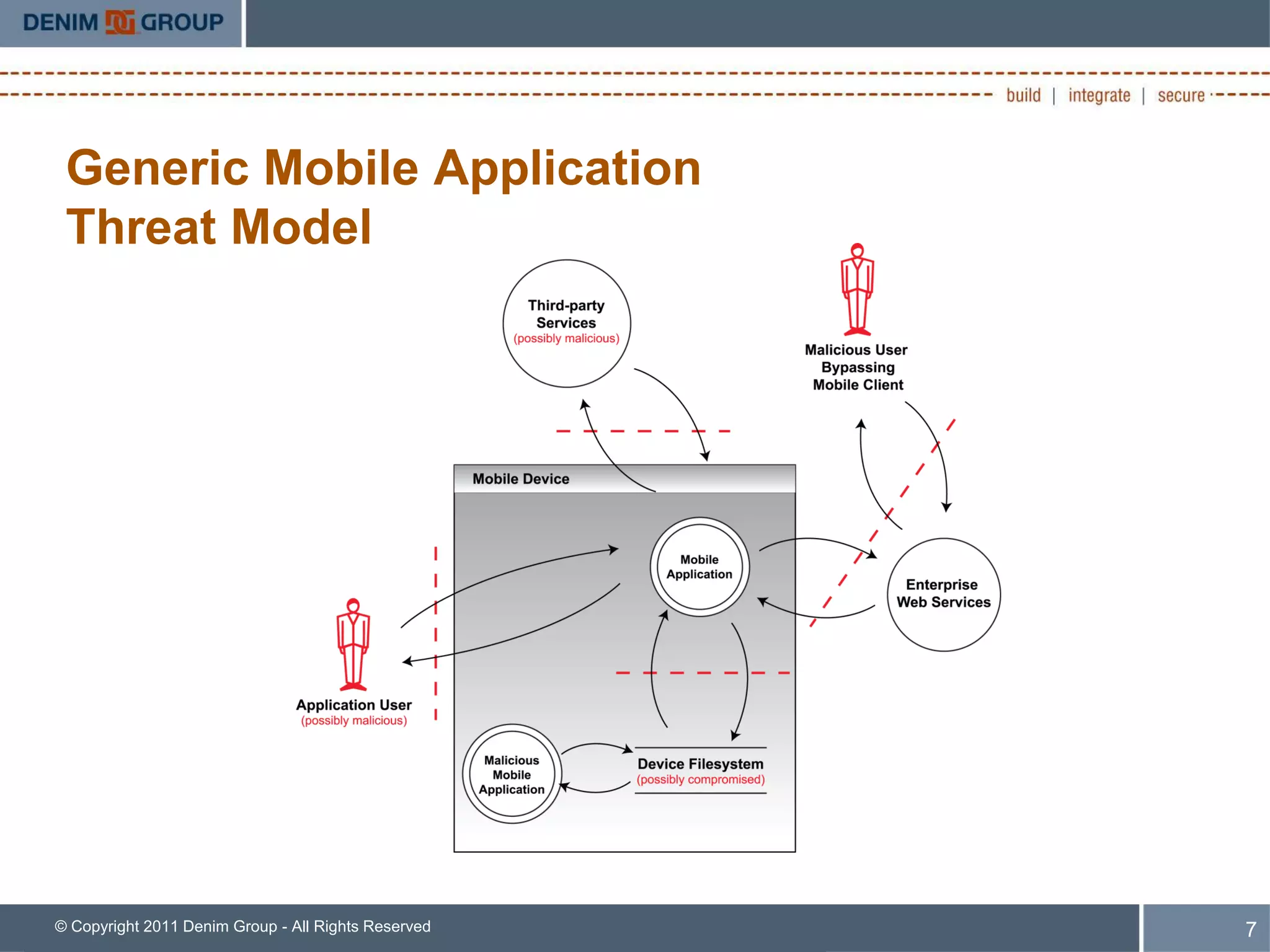 DENIM GROUP

build | integrate | secure

Generic Mobile Application Threat Model

Third-party Services
(possibly malicious)

Malicious User Bypassing Mobile Client

Mobile Device

Mobile Application

Enterprise Web Services

Application User
(possibly malicious)

Malicious Mobile Application

Device Filesystem
(possibly compromised)

© Copyright 2011 Denim Group - All Rights Reserved

7